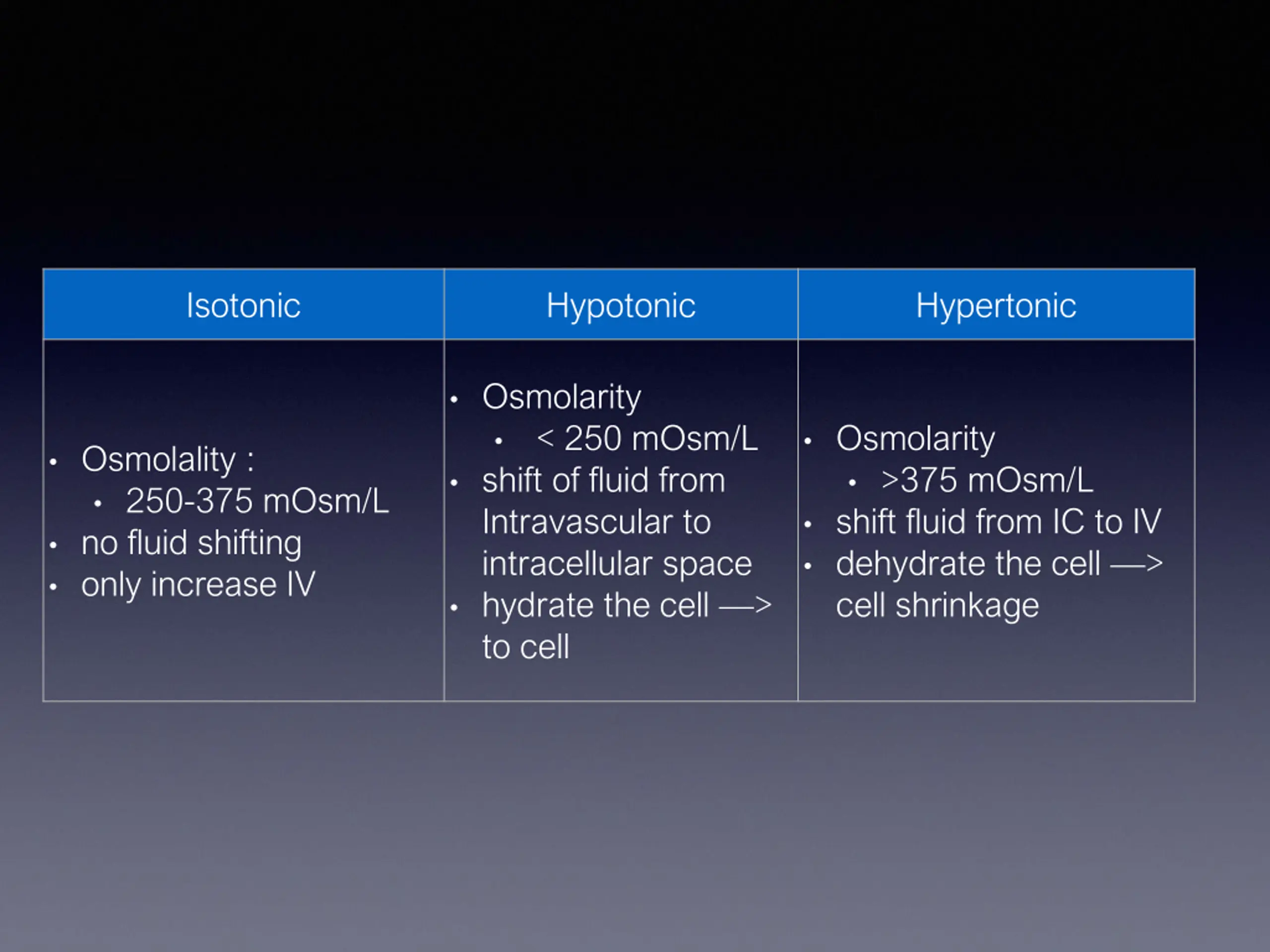 | Isotonic | Hypotonic | Hypertonic |
|---|---|---|
| • Osmolality : • 250-375 mOsm/L • no fluid shifting • only increase IV | • Osmolarity • < 250 mOsm/L • shift of fluid from Intravascular to intracellular space • hydrate the cell —> to cell | • Osmolarity • >375 mOsm/L • shift fluid from IC to IV • dehydrate the cell —> cell shrinkage |